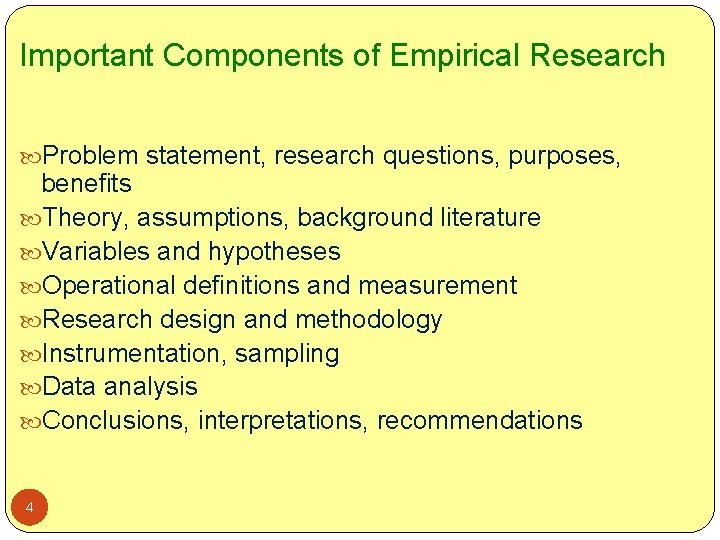 Important Components of Empirical Research

Problem statement, research questions, purposes, benefits
Theory, assumptions, background literature
Variables and hypotheses
Operational definitions and measurement
Research design and methodology
Instrumentation, sampling
Data analysis
Conclusions, interpretations, recommendations

4